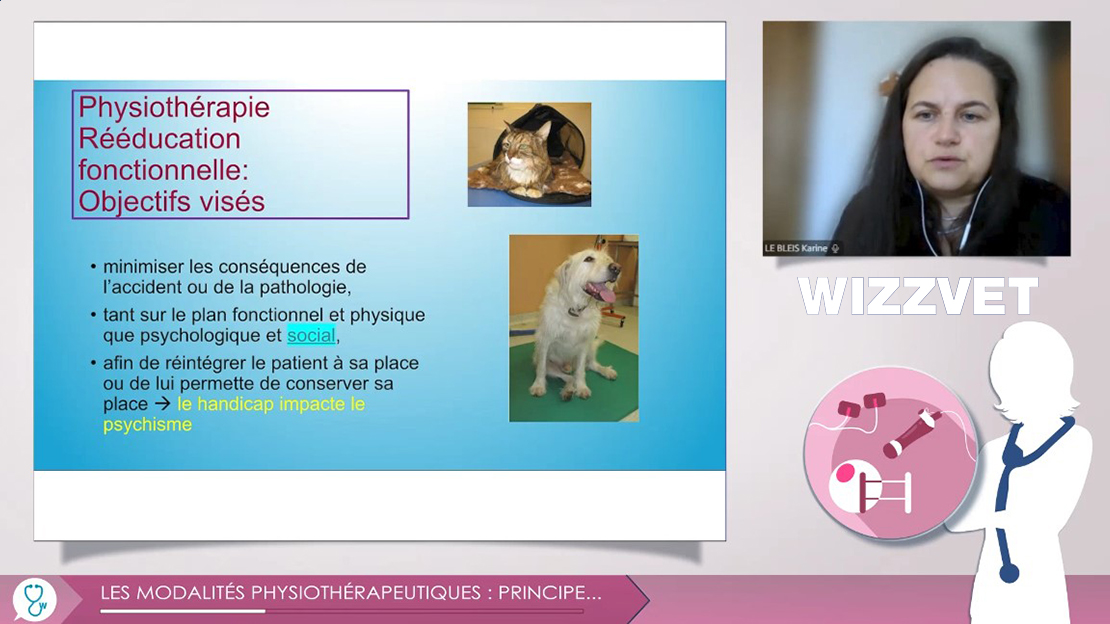 Physiothérapie
Rééducation
fonctionnelle:
Objectifs visés

• minimiser les conséquences de l'accident ou de la pathologie,
• tant sur le plan fonctionnel et physique que psychologique et social,
• afin de réintégrer le patient à sa place ou de lui permette de conserver sa place → le handicap impacte le psychisme

LE BLEIS Karine

WIZZVET

LES MODALITÉS PHYSIOTHÉRAPEUTIQUES : PRINCIPE...